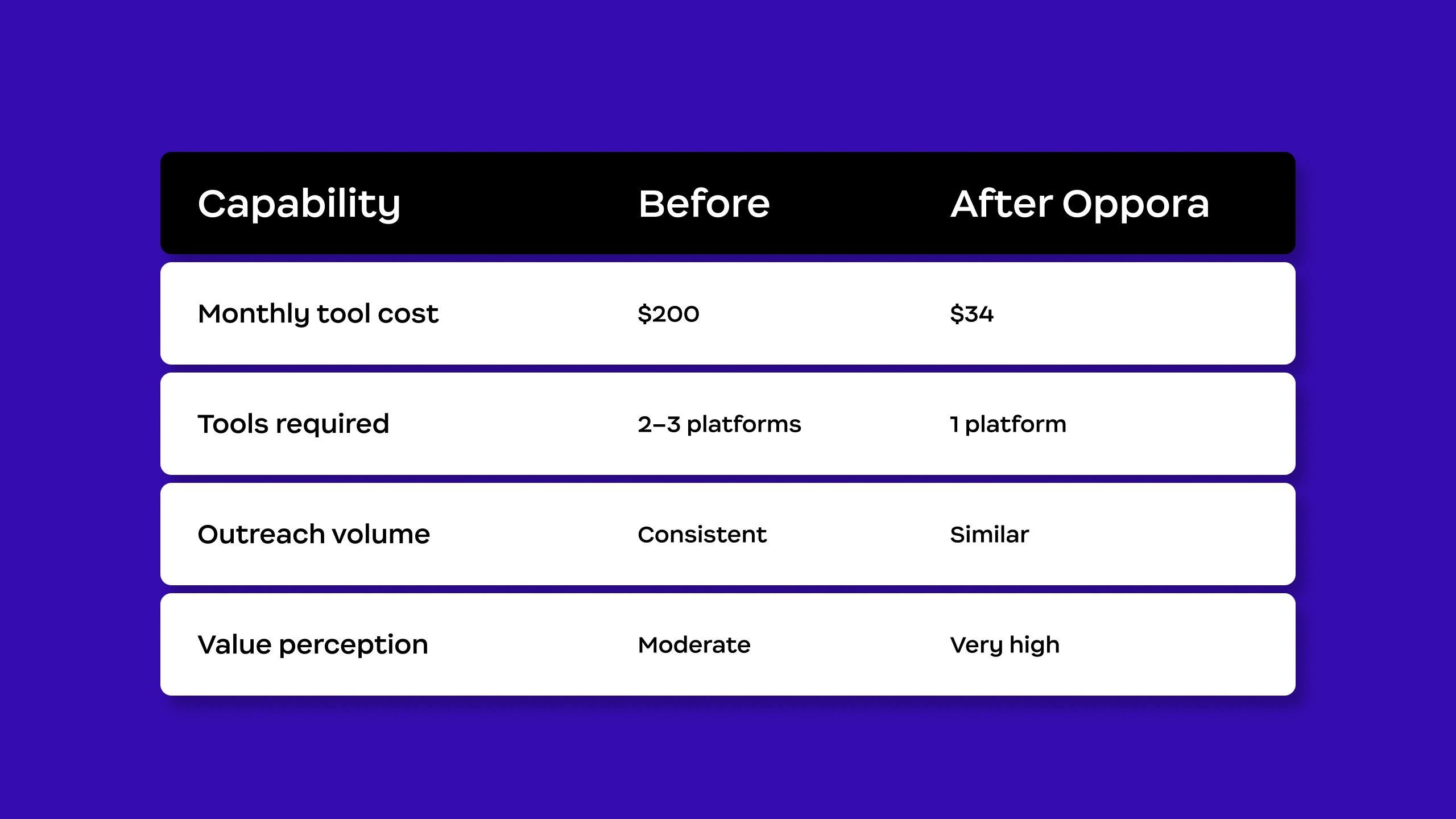 | Capability | Before | After Oppora |
|---|---|---|
| Monthly tool cost | \$200 | \$34 |
| Tools required | 2–3 platforms | 1 platform |
| Outreach volume | Consistent | Similar |
| Value perception | Moderate | Very high |